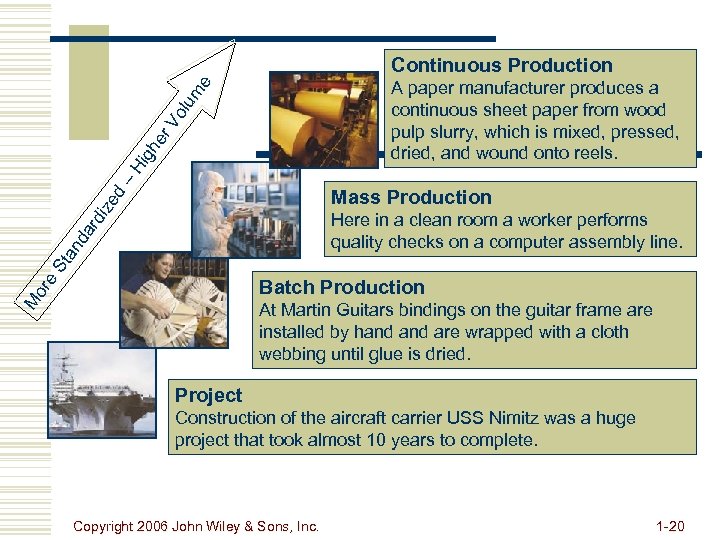 More Standardized – Higher Volume

Continuous Production
A paper manufacturer produces a continuous sheet paper from wood pulp slurry, which is mixed, pressed, dried, and wound onto reels.

Mass Production
Here in a clean room a worker performs quality checks on a computer assembly line.

Batch Production
At Martin Guitars bindings on the guitar frame are installed by hand and are wrapped with a cloth webbing until glue is dried.

Project
Construction of the aircraft carrier USS Nimitz was a huge project that took almost 10 years to complete.

Copyright 2006 John Wiley & Sons, Inc.

1-20